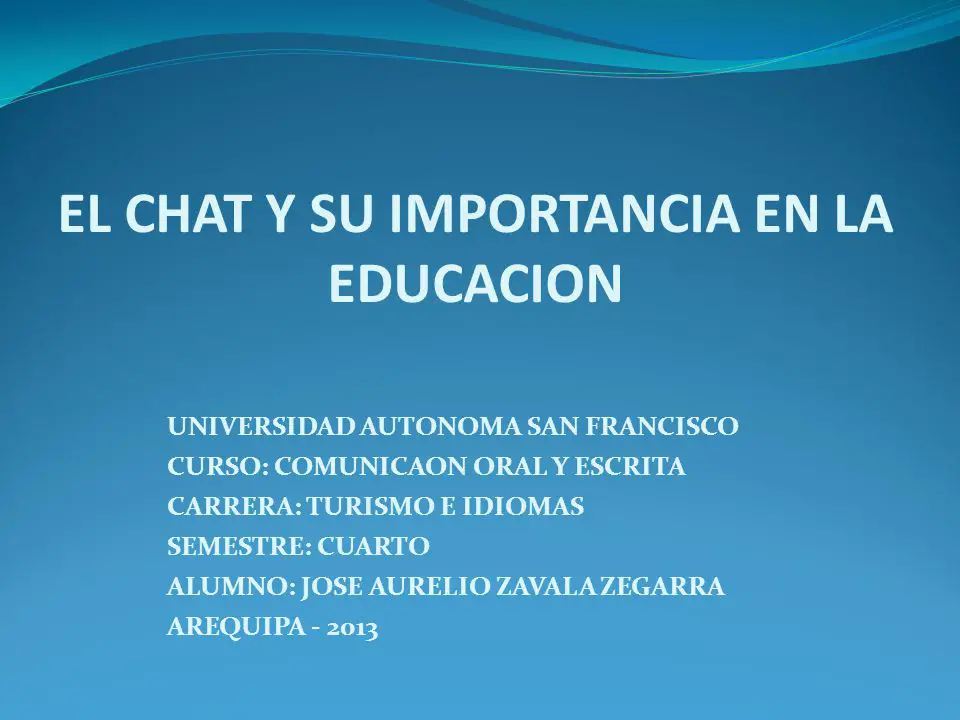 EL CHAT Y SU IMPORTANCIA EN LA EDUCACION

UNIVERSIDAD AUTONOMA SAN FRANCISCO
CURSO: COMUNICAON ORAL Y ESCRITA
CARRERA: TURISMO E IDIOMAS
SEMESTRE: CUARTO
ALUMNO: JOSE AURELIO ZAVALA ZEGARRA
AREQUIPA - 2013